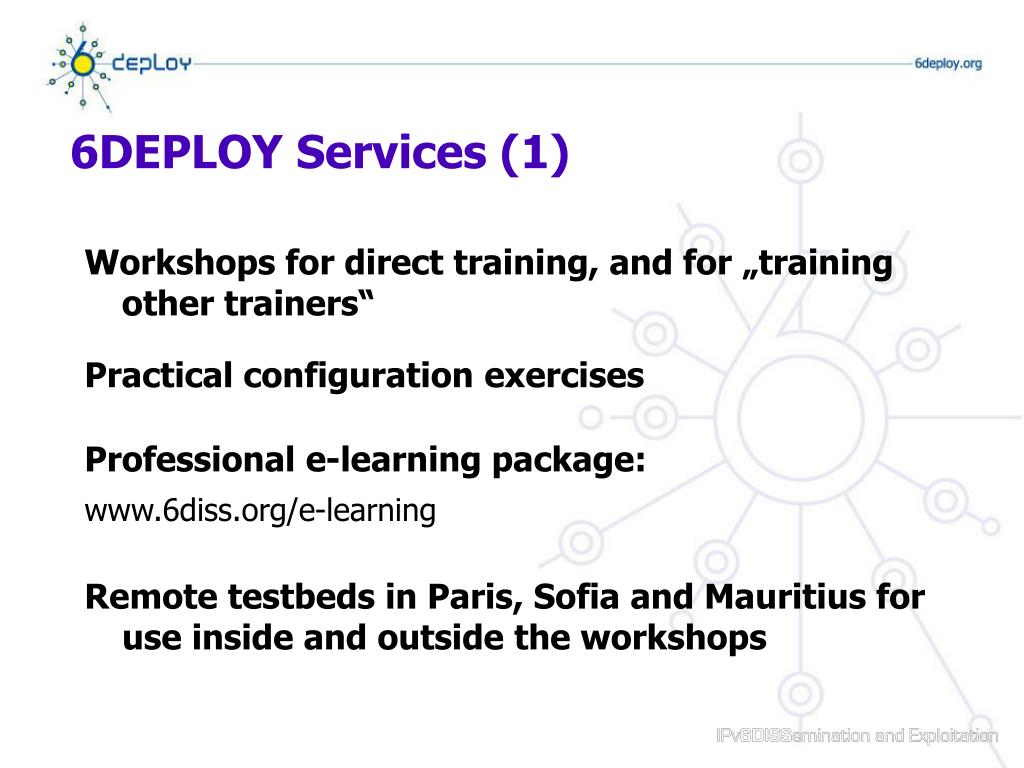 6deploy

6deploy.org

6DEPLOY Services (1)

Workshops for direct training, and for „training other trainers“

Practical configuration exercises

Professional e-learning package:

www.6diss.org/e-learning

Remote testbeds in Paris, Sofia and Mauritius for use inside and outside the workshops

IPv6DISSemination and Exploitation